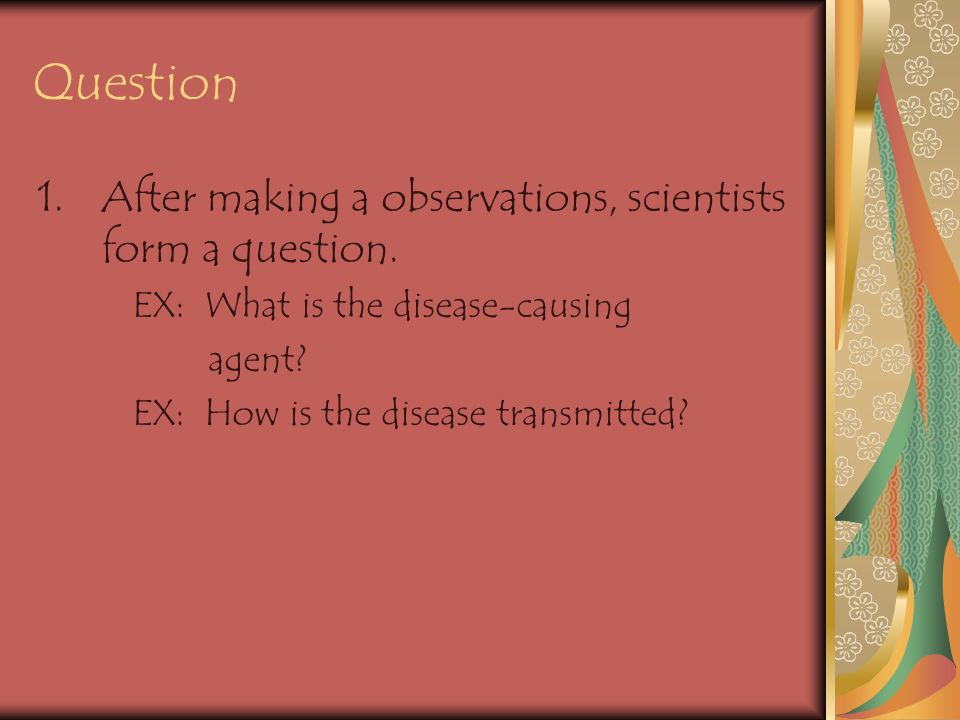 Question

1. After making a observations, scientists form a question.

EX: What is the disease-causing agent?

EX: How is the disease transmitted?